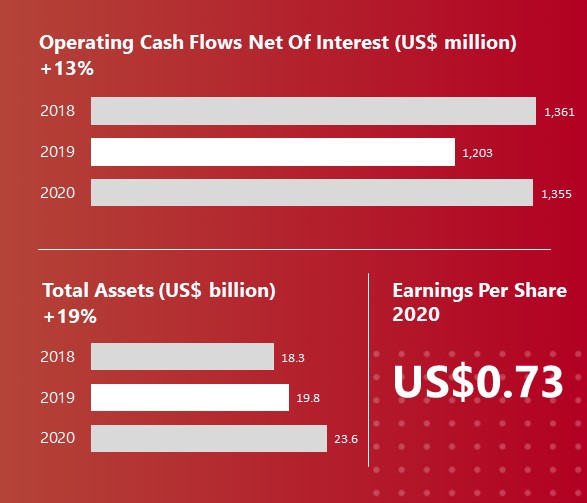 Operating Cash Flows Net Of Interest (US$ million)
+13%

2018 1,361
2019 1,203
2020 1,355

Total Assets (US$ billion)
+19%

2018 18.3
2019 19.8
2020 23.6

Earnings Per Share 2020

US$0.73